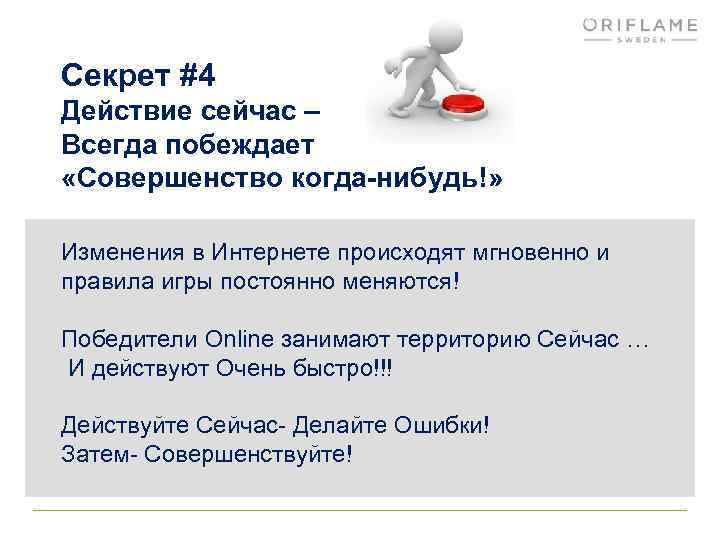 ORIFLAME
SWEDEN

Секрет #4
Действие сейчас –
Всегда побеждает
«Совершенство когда-нибудь!»

Изменения в Интернете происходят мгновенно и правила игры постоянно меняются!

Победители Online занимают территорию Сейчас …
И действуют Очень быстро!!!

Действуйте Сейчас- Делайте Ошибки!
Затем- Совершенствуйте!